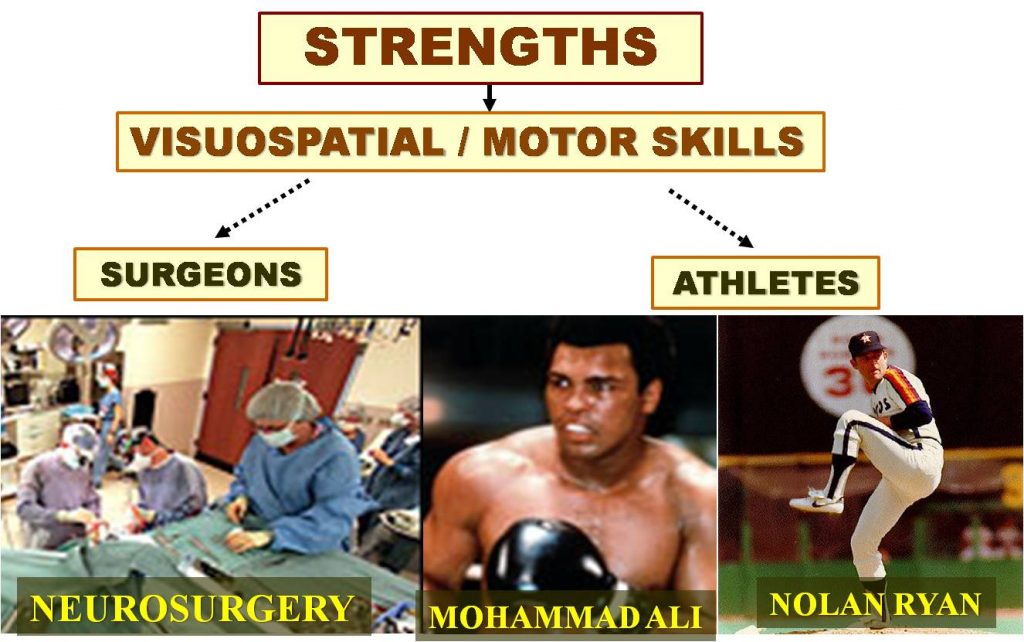 STRENGTHS

VISUOSPATIAL / MOTOR SKILLS

SURGEONS

ATHLETES

NEUROSURGERY

MOHAMMAD ALI

NOLAN RYAN